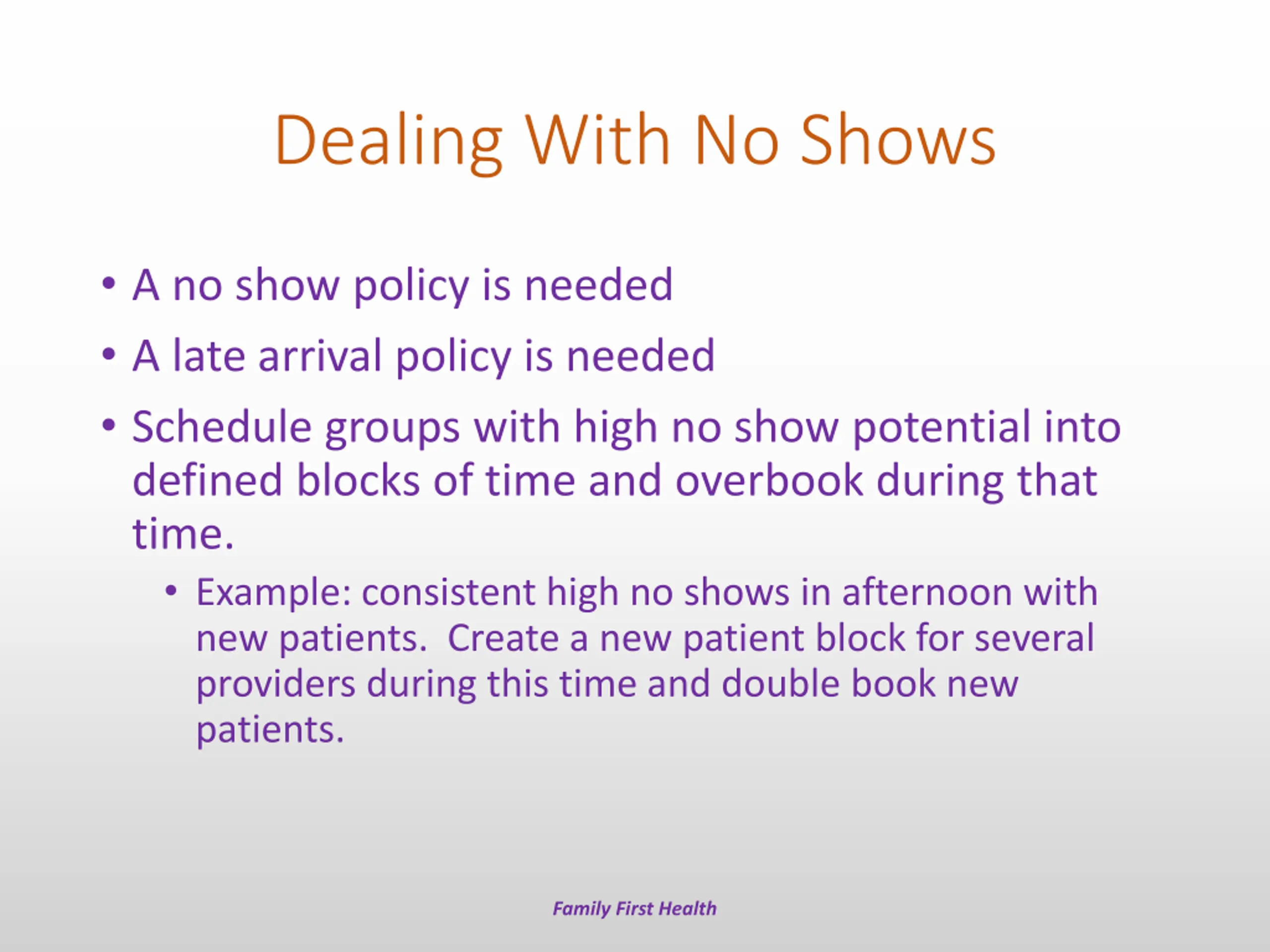 Dealing With No Shows

• A no show policy is needed
• A late arrival policy is needed
• Schedule groups with high no show potential into defined blocks of time and overbook during that time.
  • Example: consistent high no shows in afternoon with new patients. Create a new patient block for several providers during this time and double book new patients.

Family First Health